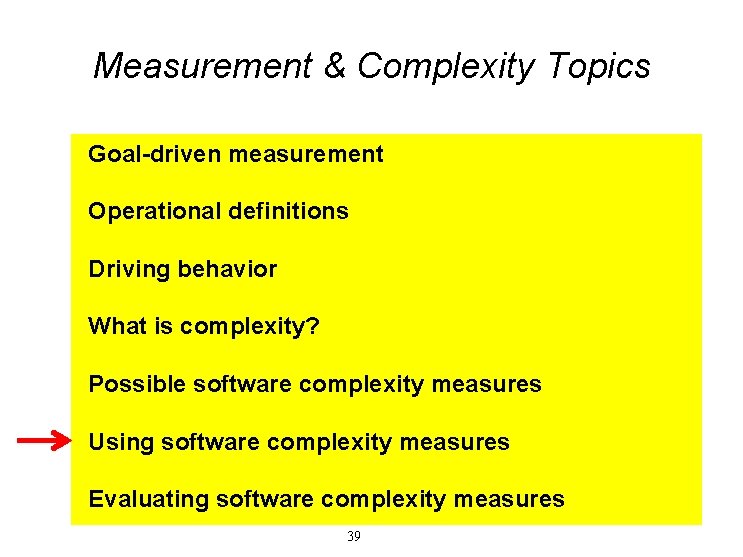 Measurement & Complexity Topics

Goal-driven measurement

Operational definitions

Driving behavior

What is complexity?

Possible software complexity measures

Using software complexity measures

Evaluating software complexity measures

39